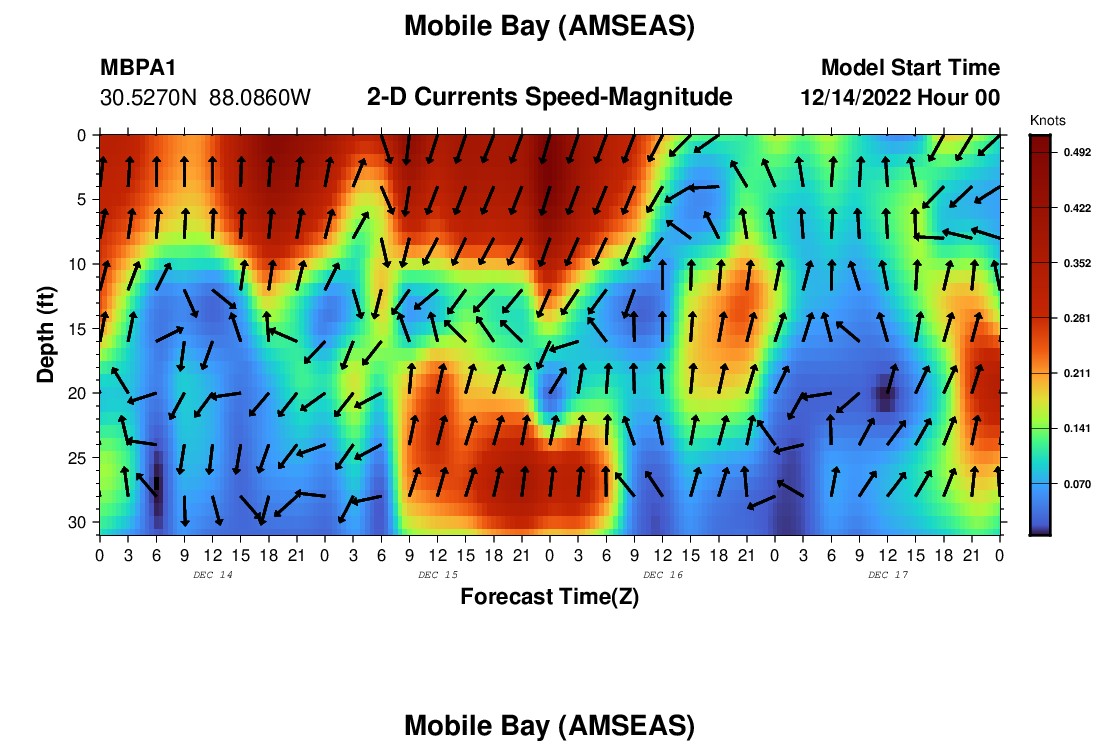 Mobile Bay (AMSEAS)

MBPA1
30.5270N 88.0860W

2-D Currents Speed-Magnitude

Model Start Time
12/14/2022 Hour 00

Knots
0.492
0.422
0.352
0.281
0.211
0.141
0.070

Depth (ft)
0
5
10
15
20
25
30

0 3 6 9 12 15 18 21 0 3 6 9 12 15 18 21 0 3 6 9 12 15 18 21 0 3 6 9 12 15 18 21 0
DEC 14
DEC 15
DEC 16
DEC 17

Forecast Time(Z)

Mobile Bay (AMSEAS)